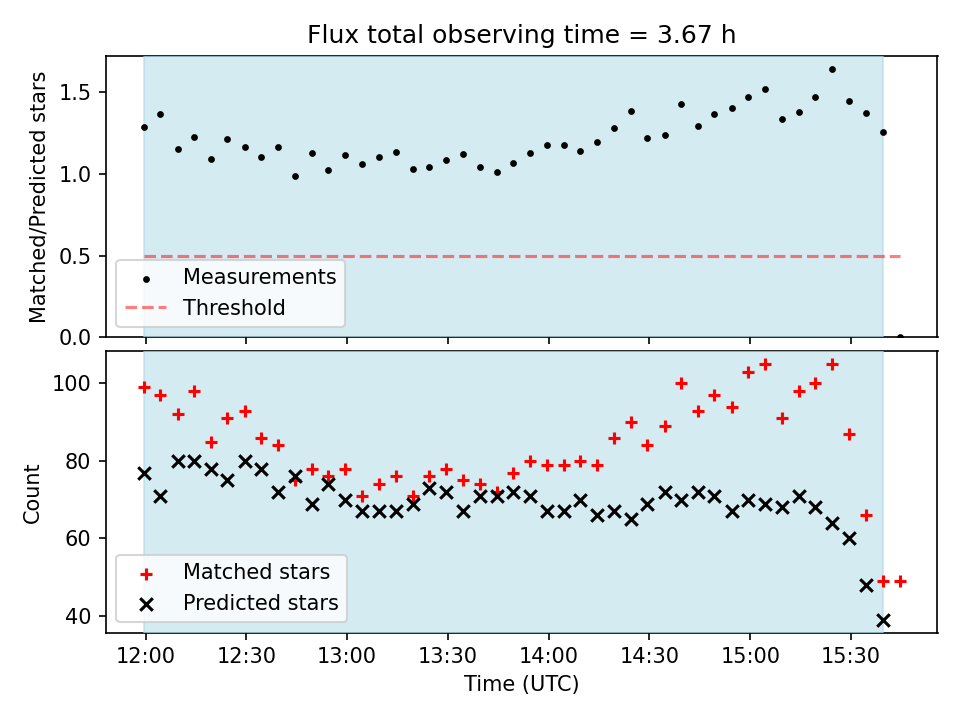 Flux total observing time = 3.67 h

Matched/Predicted stars

1.5
1.0
0.5
0.0

Measurements
Threshold

Count

100
80
60
40

Matched stars
Predicted stars

12:00
12:30
13:00
13:30
14:00
14:30
15:00
15:30

Time (UTC)